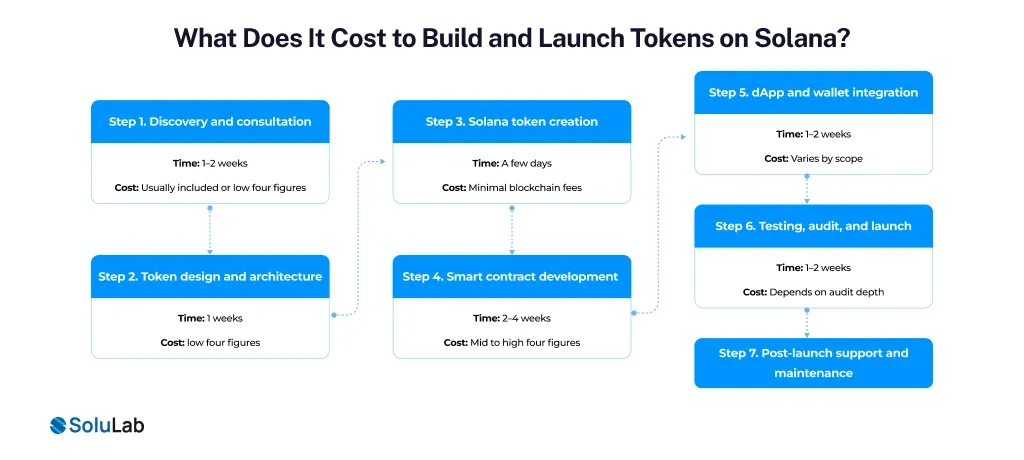 What Does It Cost to Build and Launch Tokens on Solana?

Step 1. Discovery and consultation

Time: 1–2 weeks

Cost: Usually included or low four figures

Step 2. Token design and architecture

Time: 1 weeks

Cost: low four figures

Step 3. Solana token creation

Time: A few days

Cost: Minimal blockchain fees

Step 4. Smart contract development

Time: 2–4 weeks

Cost: Mid to high four figures

Step 5. dApp and wallet integration

Time: 1–2 weeks

Cost: Varies by scope

Step 6. Testing, audit, and launch

Time: 1–2 weeks

Cost: Depends on audit depth

Step 7. Post-launch support and maintenance

SoluLab